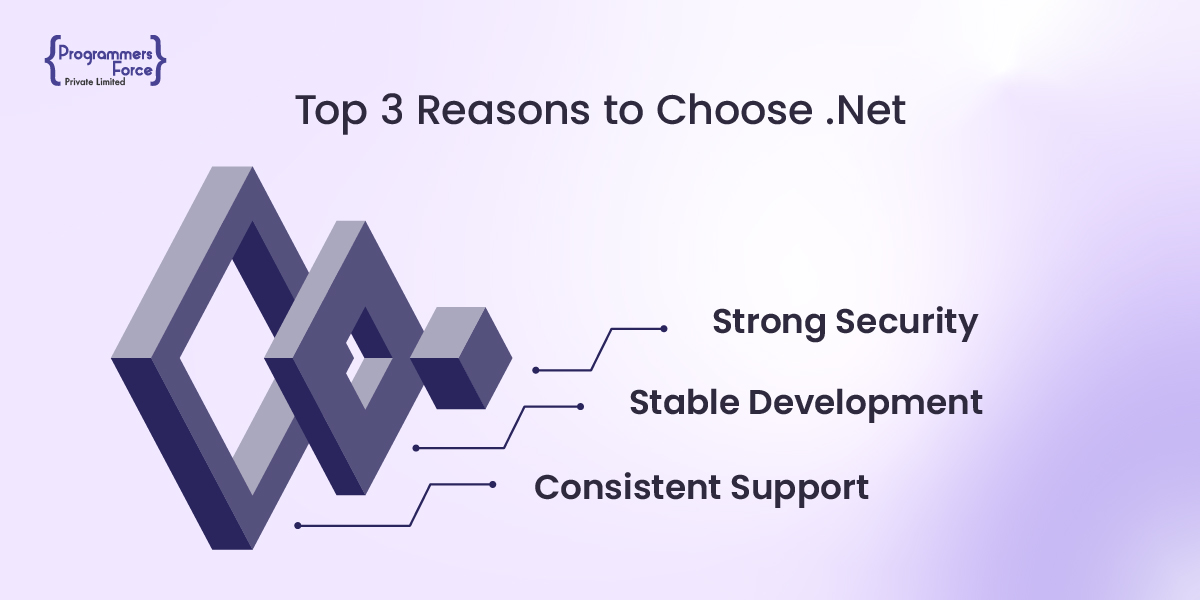 {Programmers Force}
Private Limited

Top 3 Reasons to Choose .Net

Strong Security

Stable Development

Consistent Support